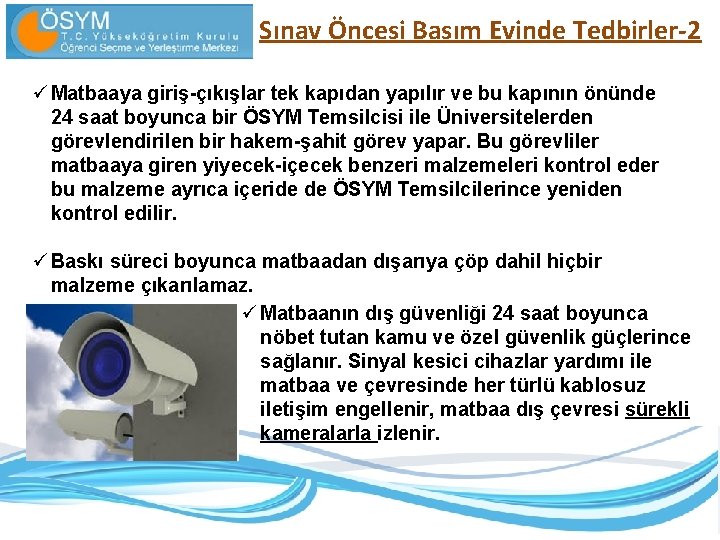 ÖSYM
T.C. Yükseköğretim Kurulu
Öğrenci Seçme ve Yerleştirme Merkezi

Sınav Öncesi Basım Evinde Tedbirler-2

✓ Matbaaya giriş-çıkışlar tek kapıdan yapılır ve bu kapının önünde 24 saat boyunca bir ÖSYM Temsilcisi ile Üniversitelerden görevlendirilen bir hakem-şahit görev yapar. Bu görevliler matbaaya giren yiyecek-içecek benzeri malzemeleri kontrol eder bu malzeme ayrıca içeride de ÖSYM Temsilcilerince yeniden kontrol edilir.

✓ Baskı süreci boyunca matbaadan dışarıya çöp dahil hiçbir malzeme çıkarılamaz.

✓ Matbaanın dış güvenliği 24 saat boyunca nöbet tutan kamu ve özel güvenlik güçlerince sağlanır. Sinyal kesici cihazlar yardımı ile matbaa ve çevresinde her türlü kablosuz iletişim engellenir, matbaa dış çevresi sürekli kameralarla izlenir.